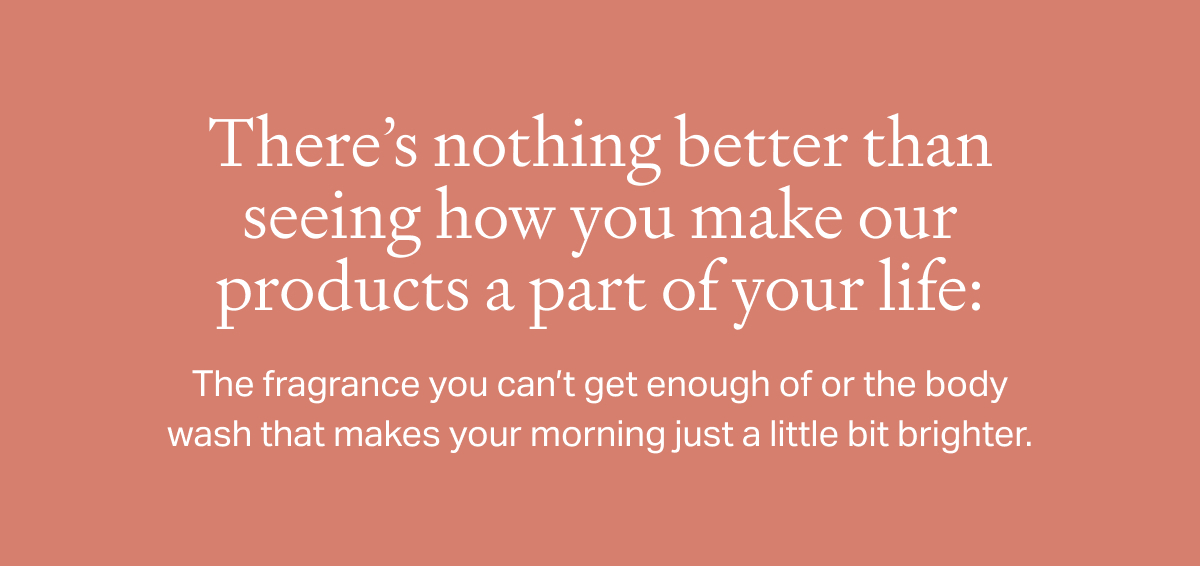 There’s nothing better than seeing how you make our products a part of your life:

The fragrance you can’t get enough of or the body wash that makes your morning just a little bit brighter.